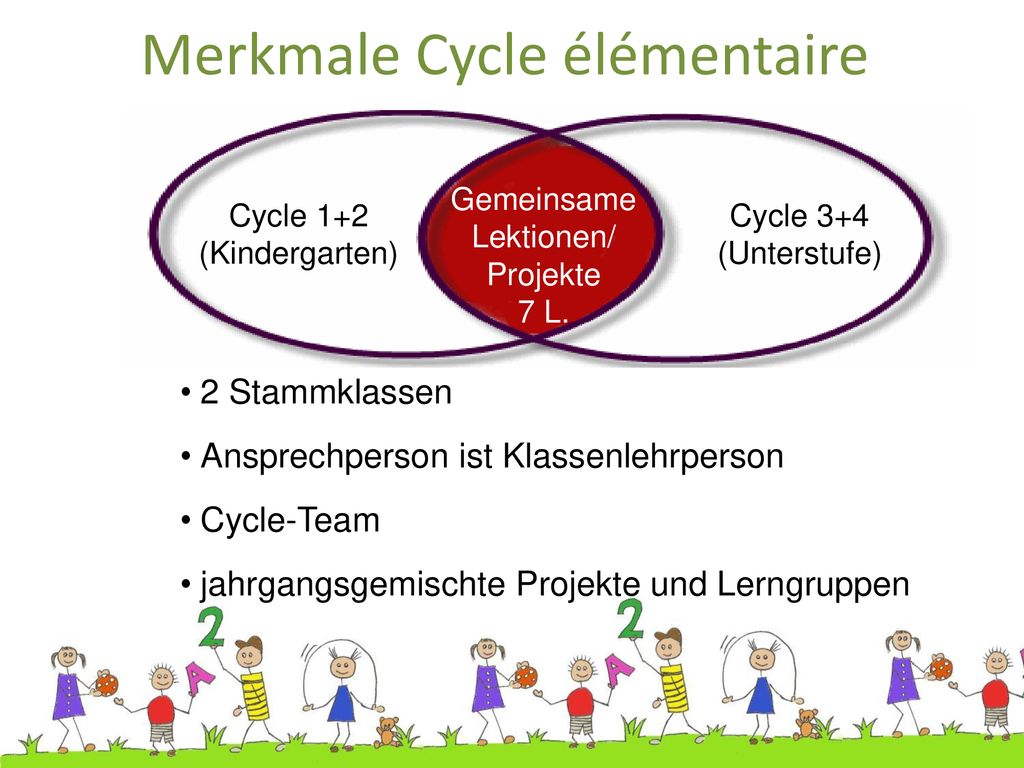 Merkmale Cycle élémentaire

Cycle 1+2
(Kindergarten)

Gemeinsame
Lektionen/
Projekte
7 L.

Cycle 3+4
(Unterstufe)

• 2 Stammklassen
• Ansprechperson ist Klassenlehrperson
• Cycle-Team
• jahrgangsgemischte Projekte und Lerngruppen

2
A
2
A